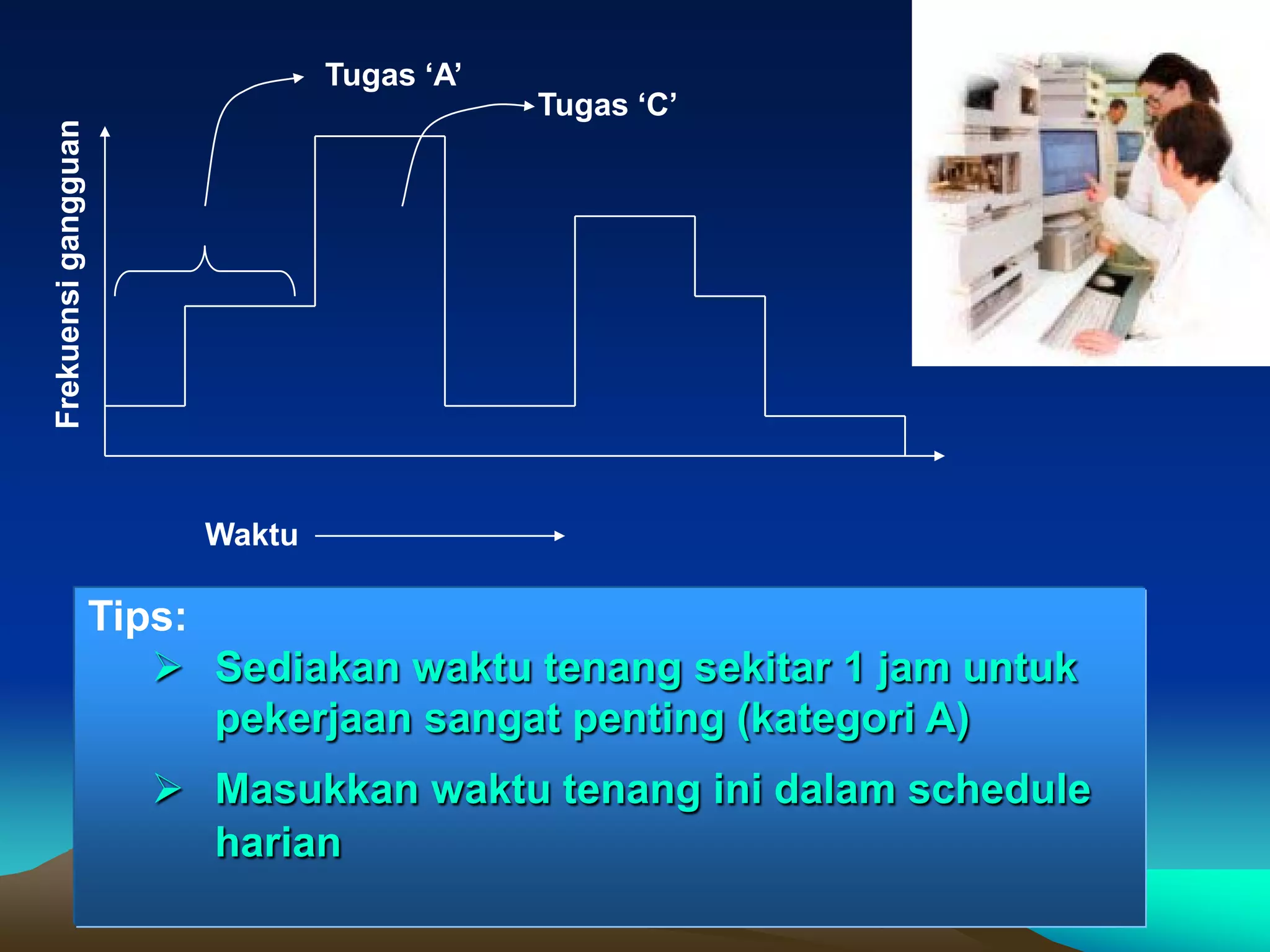 Tugas ‘A’

Tugas ‘C’

Frekuensi gangguan

Waktu

Tips:

➢ Sediakan waktu tenang sekitar 1 jam untuk pekerjaan sangat penting (kategori A)

➢ Masukkan waktu tenang ini dalam schedule harian